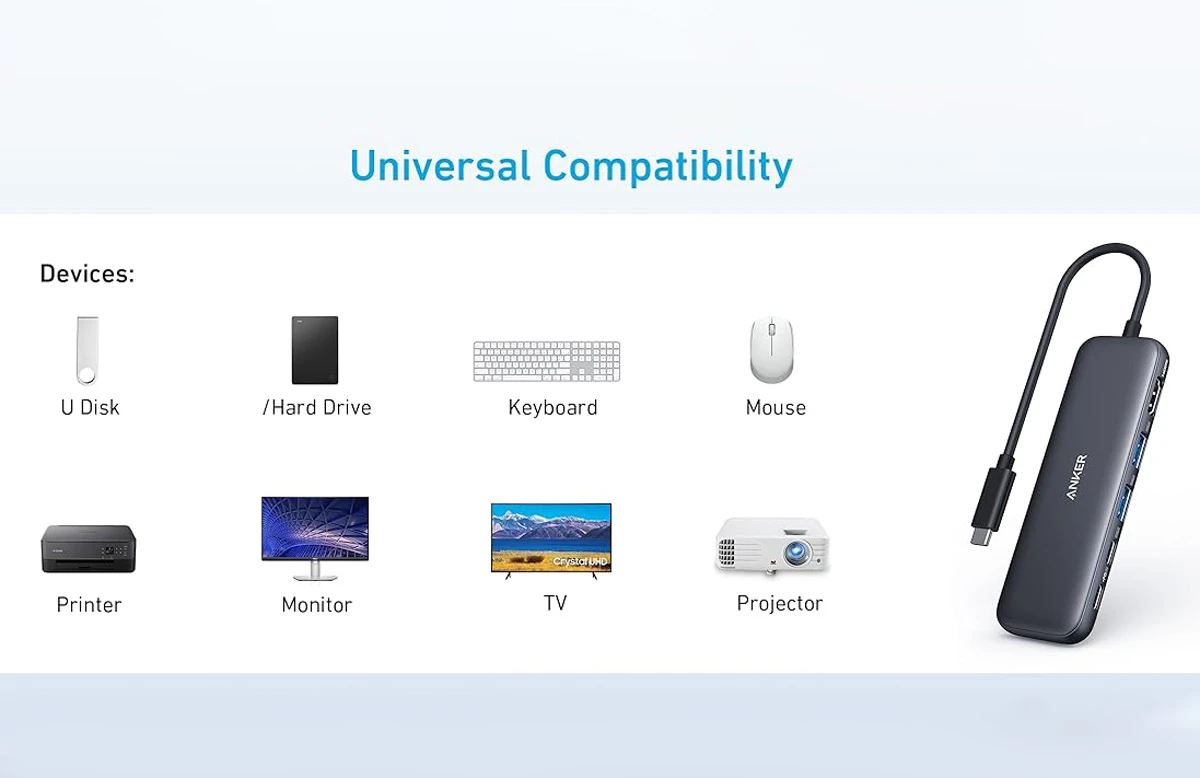 Universal Compatibility

Devices:

U Disk

/Hard Drive

Keyboard

Mouse

Printer

Monitor

Crystal UHD

TV

Projector

ANKER